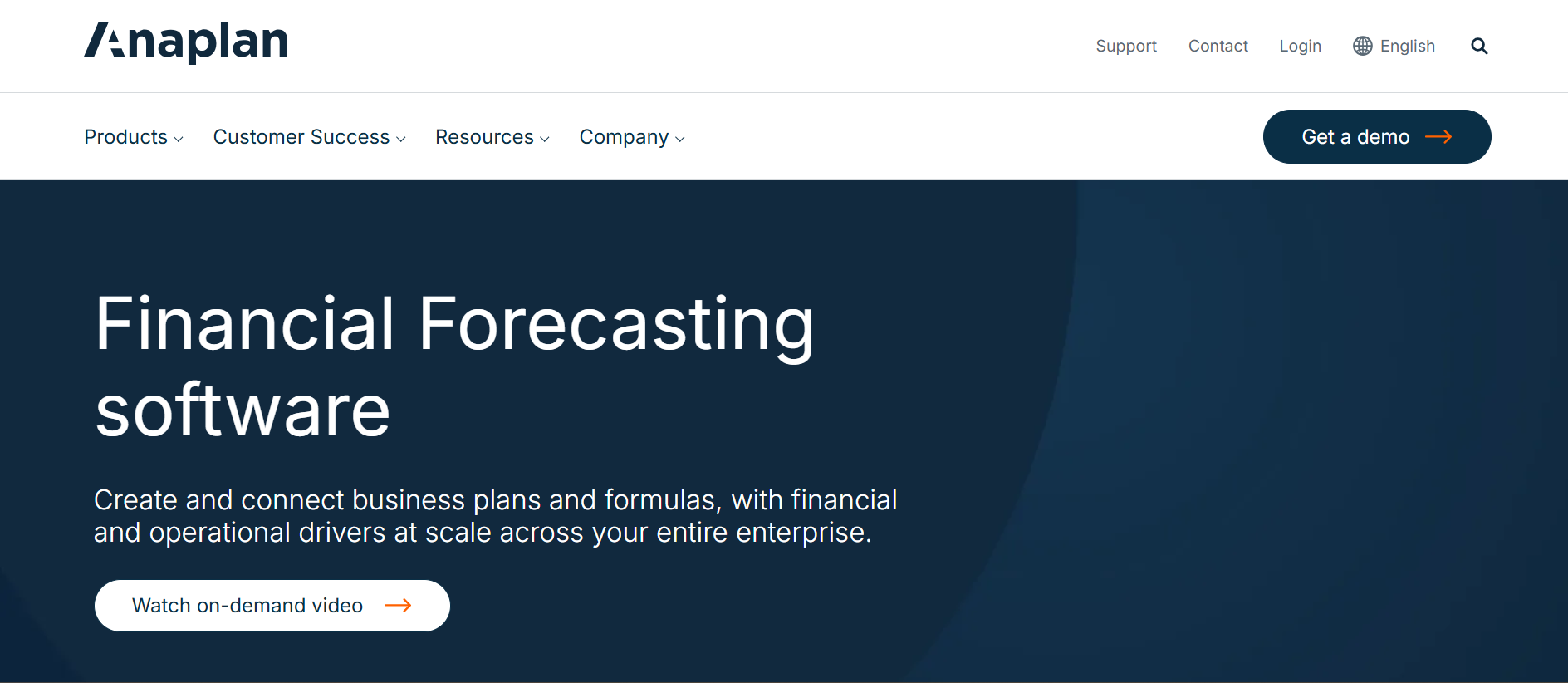 Anaplan

Support Contact Login English

Products Customer Success Resources Company

Get a demo

Financial Forecasting software

Create and connect business plans and formulas, with financial and operational drivers at scale across your entire enterprise.

Watch on-demand video